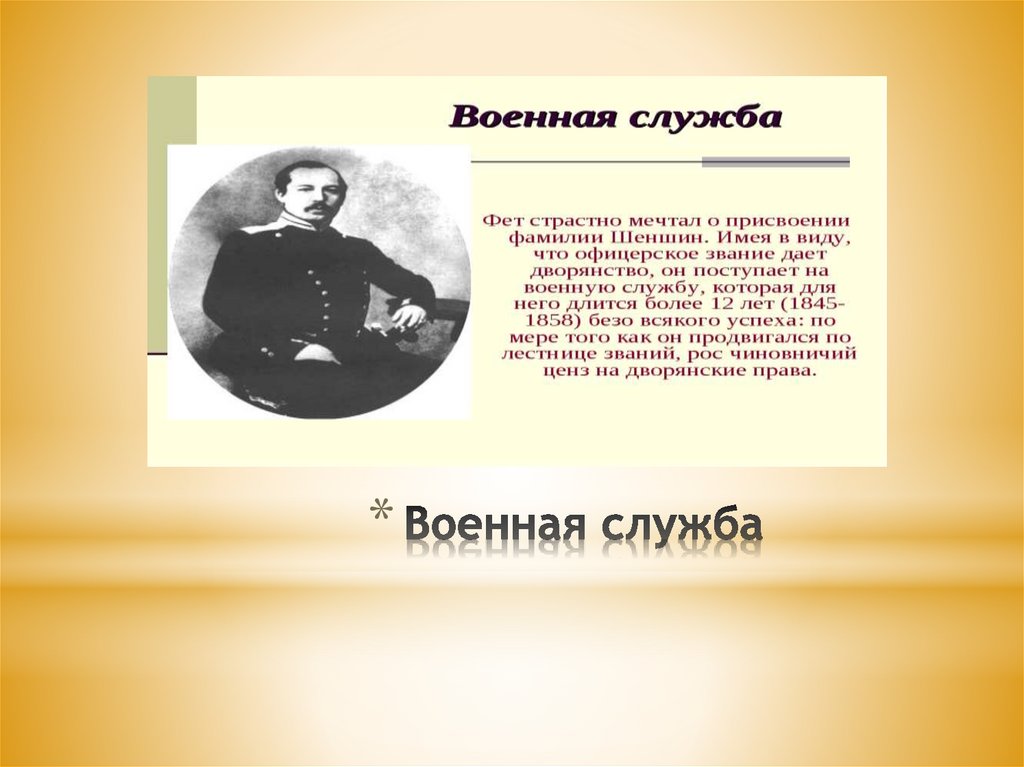 Военная служба

Фет страстно мечтал о присвоении фамилии Шеншин. Имея в виду, что офицерское звание дает дворянство, он поступает на военную службу, которая для него длится более 12 лет (1845-1858) безо всякого успеха: по мере того как он продвигался по лестнице званий, рос чиновничий ценз на дворянские права.

* Военная служба